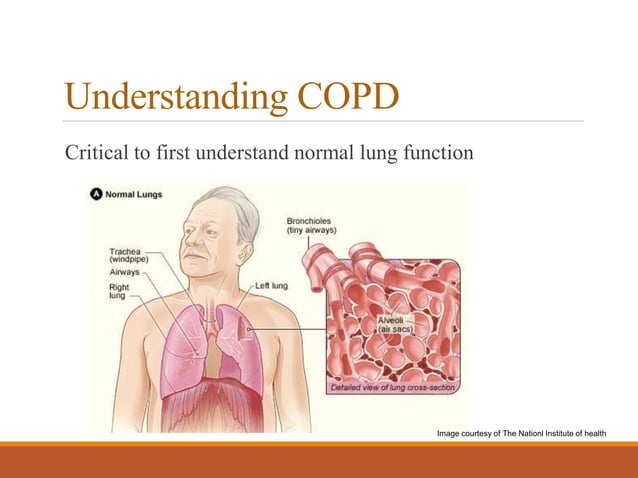 Understanding COPD

Critical to first understand normal lung function

A Normal Lungs

Trachea (windpipe)
Airways
Right lung
Left lung
Bronchioles (tiny airways)
Alveoli (air sacs)
Detailed view of lung cross-section

Image courtesy of The Nationl Institute of health